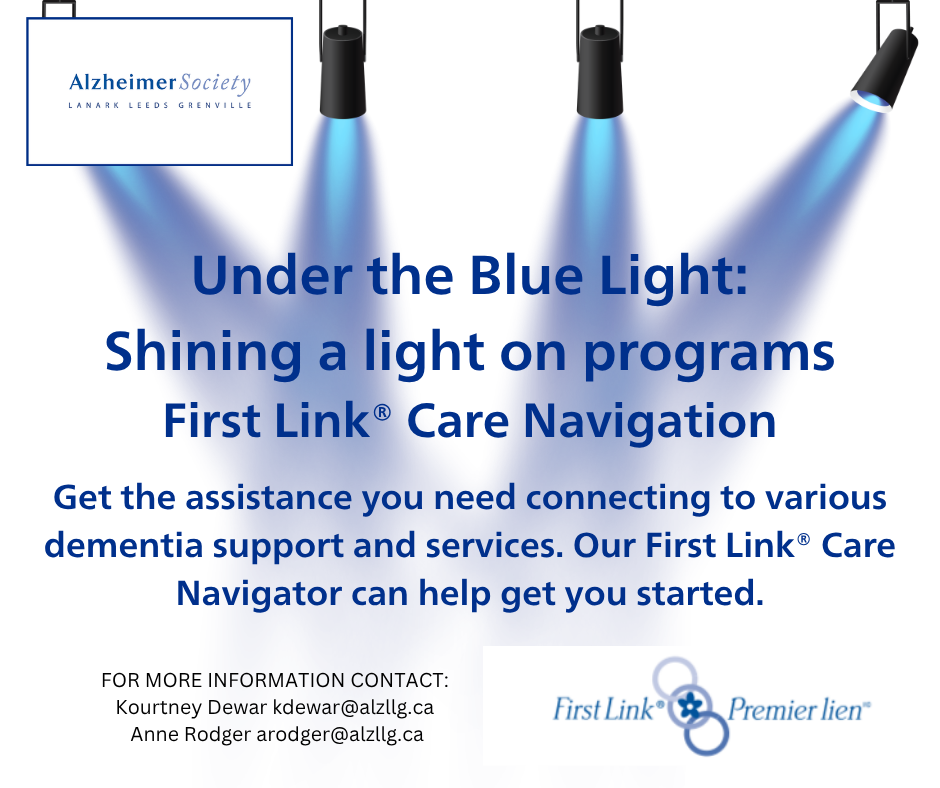 Alzheimer Society
LANARK LEEDS GRENVILLE

Under the Blue Light:
Shining a light on programs
First Link® Care Navigation

Get the assistance you need connecting to various dementia support and services. Our First Link® Care Navigator can help get you started.

FOR MORE INFORMATION CONTACT:
Kourtney Dewar kdewar@alzllg.ca
Anne Rodger arodger@alzllg.ca

First Link® Premier lien